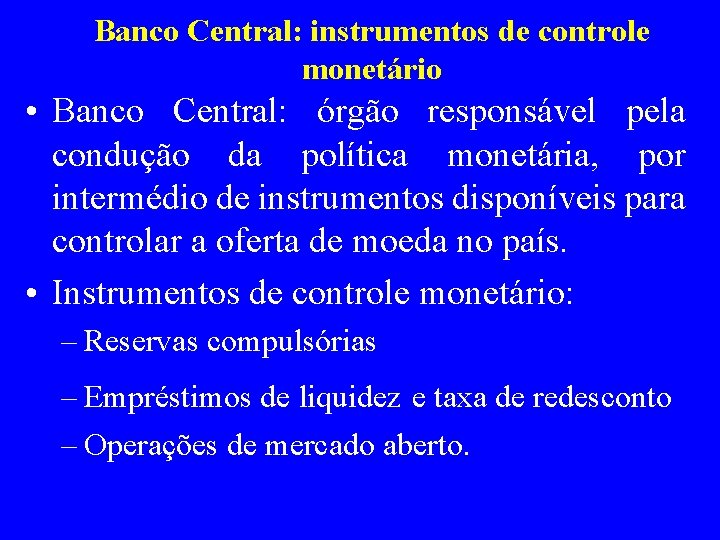 Banco Central: instrumentos de controle monetário

• Banco Central: órgão responsável pela condução da política monetária, por intermédio de instrumentos disponíveis para controlar a oferta de moeda no país.

• Instrumentos de controle monetário:

– Reservas compulsórias

– Empréstimos de liquidez e taxa de redesconto

– Operações de mercado aberto.